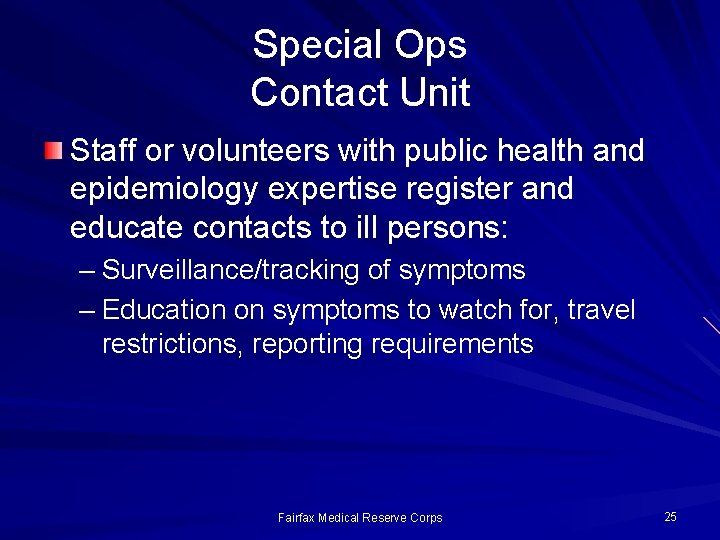 Special Ops
Contact Unit

Staff or volunteers with public health and epidemiology expertise register and educate contacts to ill persons:

– Surveillance/tracking of symptoms
– Education on symptoms to watch for, travel restrictions, reporting requirements

Fairfax Medical Reserve Corps

25